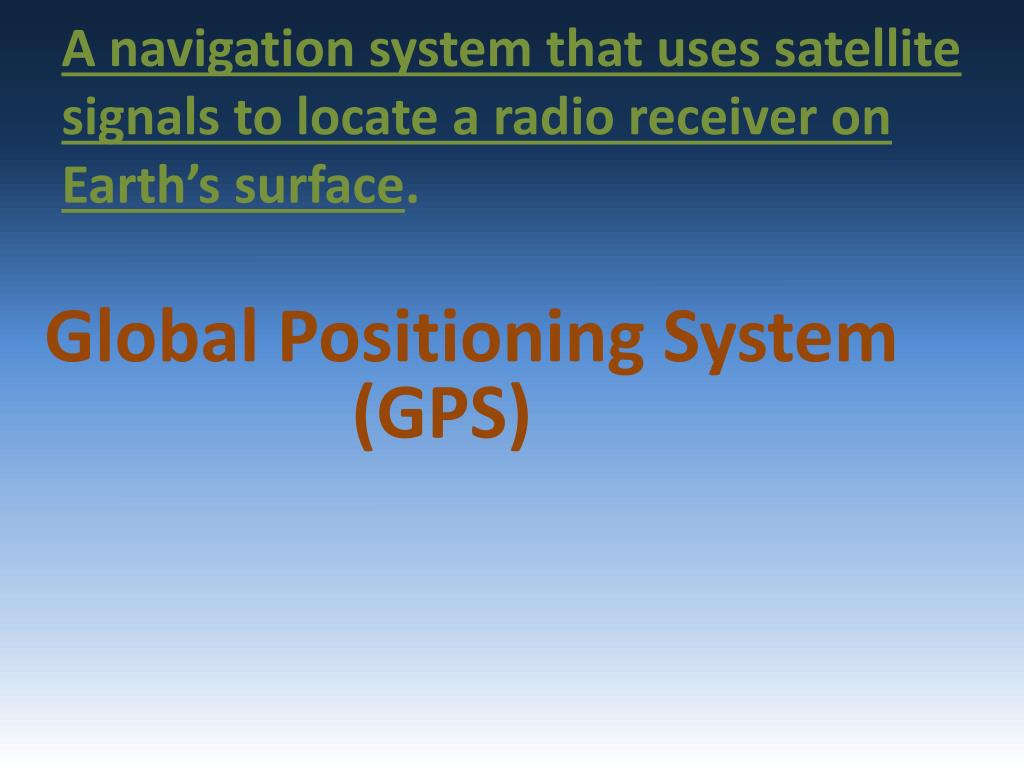 A navigation system that uses satellite signals to locate a radio receiver on Earth’s surface.

Global Positioning System (GPS)